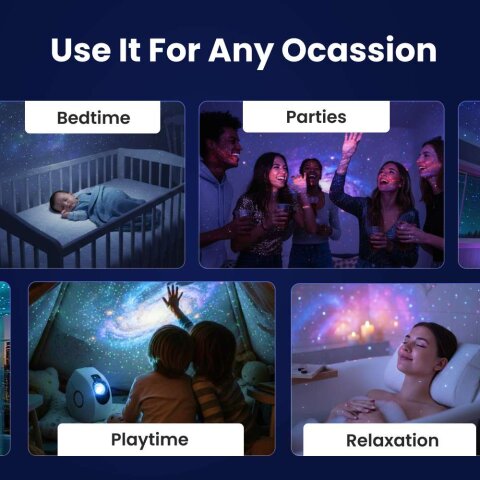 Use It For Any Ocassion

Bedtime

Parties

Playtime

Relaxation